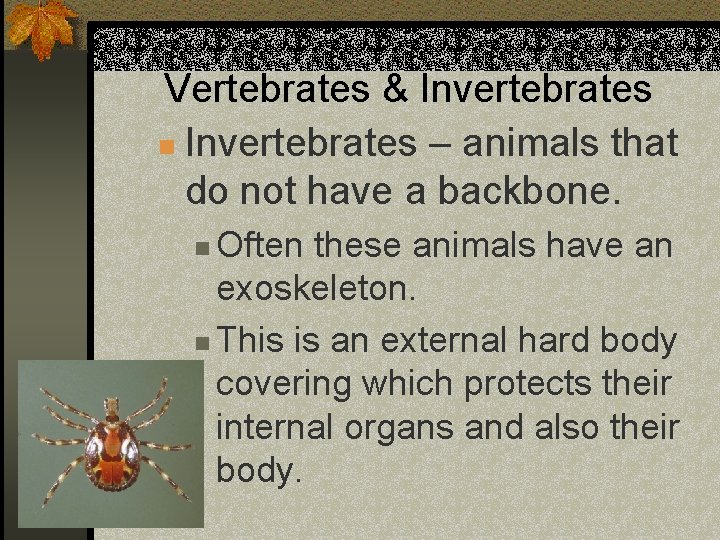 Vertebrates & Invertebrates

Invertebrates – animals that do not have a backbone.

Often these animals have an exoskeleton.

This is an external hard body covering which protects their internal organs and also their body.